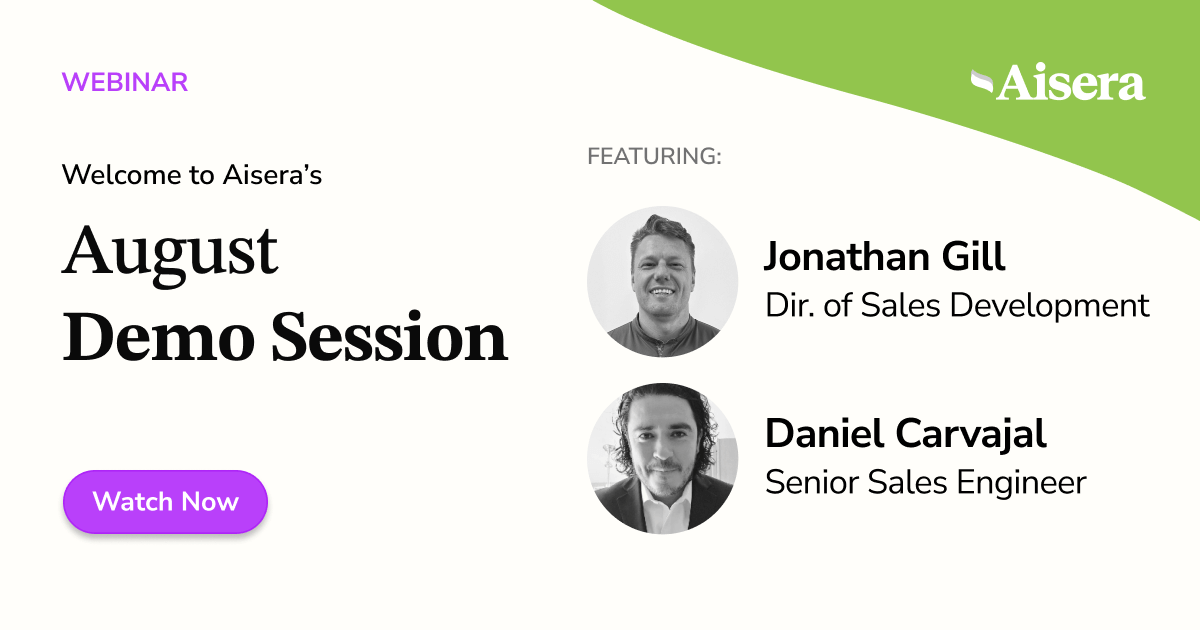 WEBINAR

Aisera

Welcome to Aisera's

August Demo Session

Watch Now

FEATURING:

Jonathan Gill
Dir. of Sales Development

Daniel Carvajal
Senior Sales Engineer